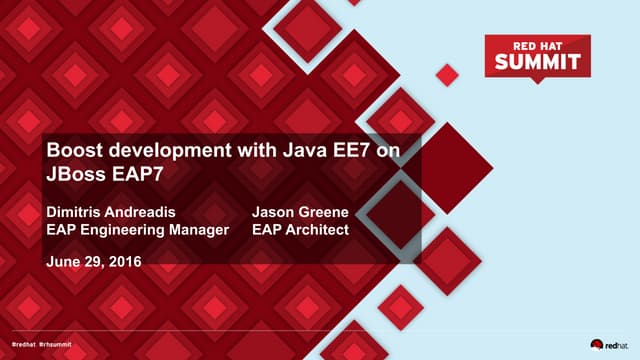 RED HAT SUMMIT

Boost development with Java EE7 on JBoss EAP7

Dimitris Andreadis
EAP Engineering Manager

Jason Greene
EAP Architect

June 29, 2016

#redhat #rhsummit

redhat.